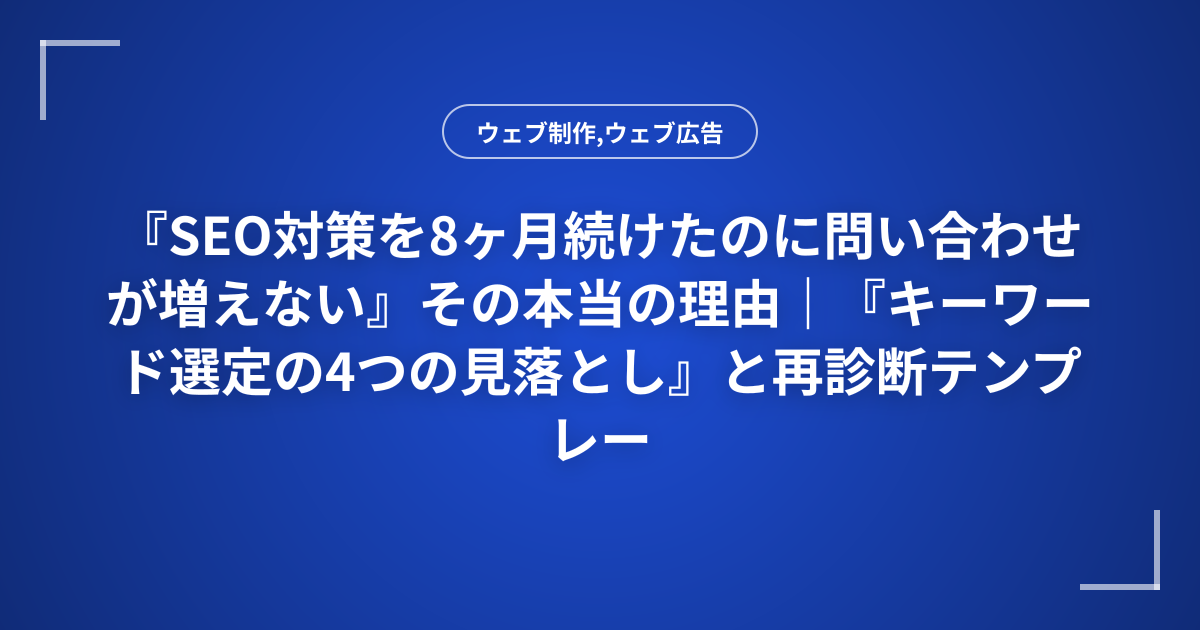 ウェブ制作,ウェブ広告

『SEO対策を8ヶ月続けたのに問い合わせが増えない』その本当の理由｜『キーワード選定の4つの見落とし』と再診断テンプレー